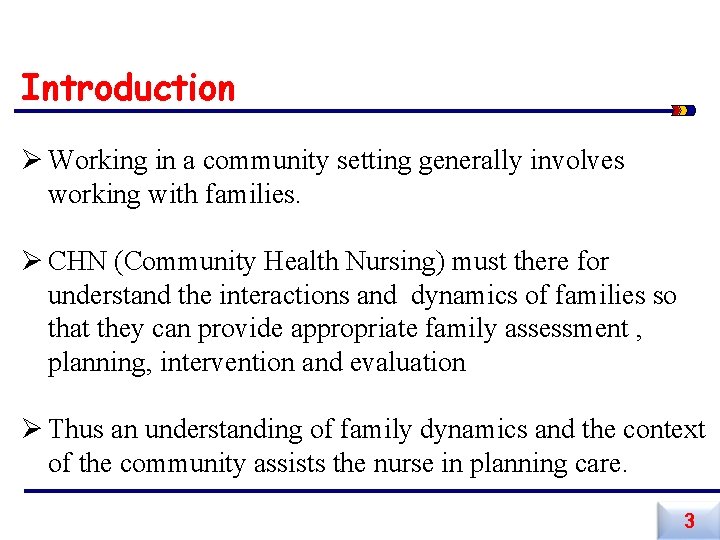 Introduction

➢ Working in a community setting generally involves working with families.

➢ CHN (Community Health Nursing) must there for understand the interactions and dynamics of families so that they can provide appropriate family assessment , planning, intervention and evaluation

➢ Thus an understanding of family dynamics and the context of the community assists the nurse in planning care.

3